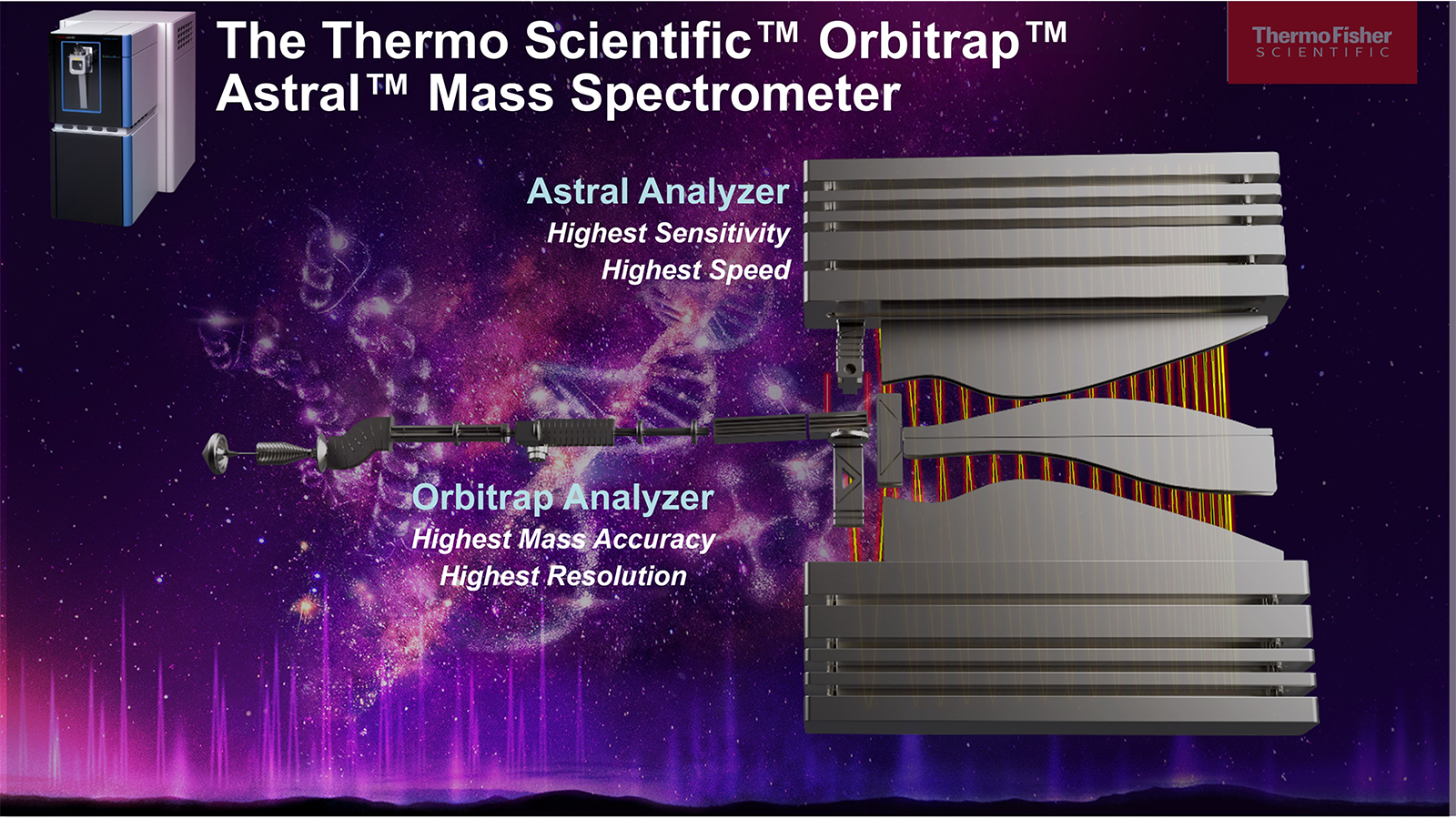 The Thermo Scientific™ Orbitrap™ Astral™ Mass Spectrometer

ThermoFisher
SCIENTIFIC

Astral Analyzer
Highest Sensitivity
Highest Speed

Orbitrap Analyzer
Highest Mass Accuracy
Highest Resolution